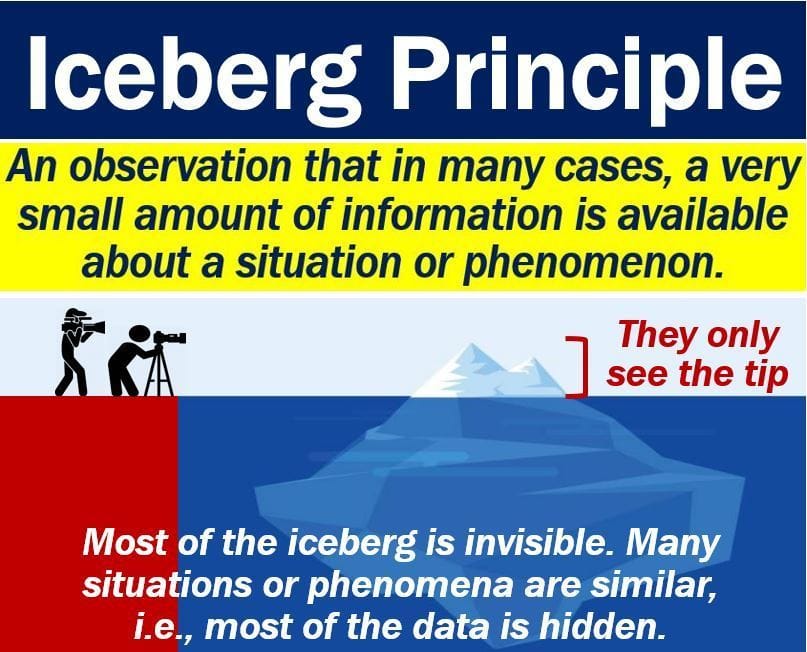 Iceberg Principle

An observation that in many cases, a very small amount of information is available about a situation or phenomenon.

They only see the tip

Most of the iceberg is invisible. Many situations or phenomena are similar, i.e., most of the data is hidden.